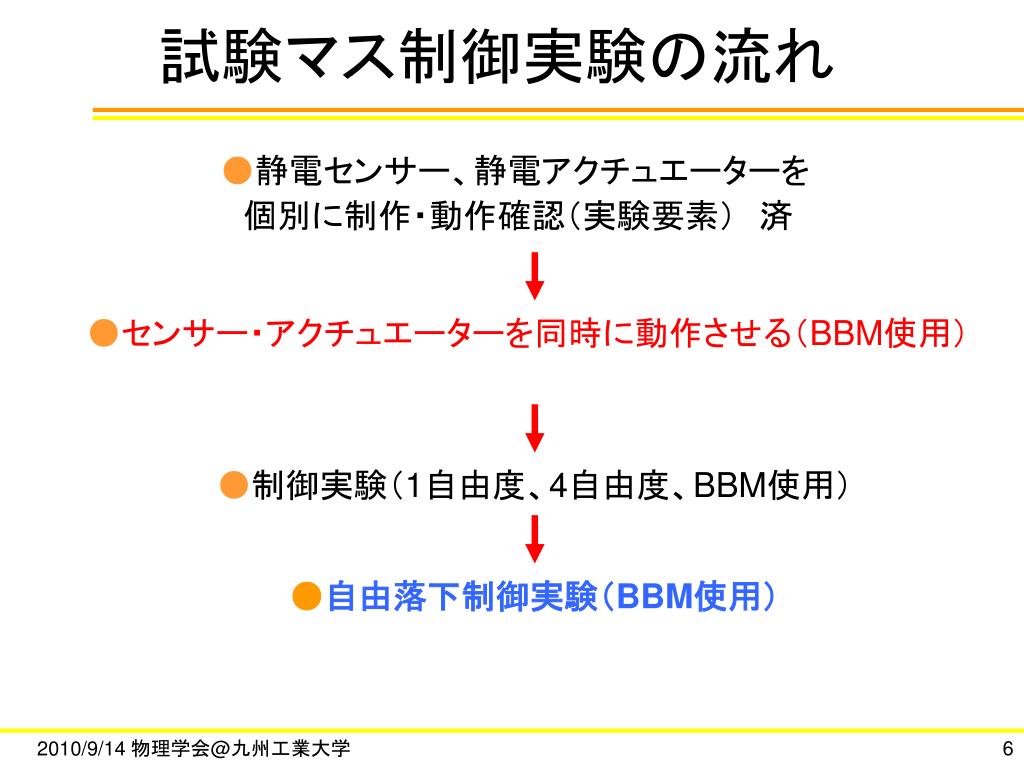 試験マス制御実験の流れ

●静電センサー、静電アクチュエーターを個別に制作・動作確認（実験要素） 済

●センサー・アクチュエーターを同時に動作させる（BBM使用）

●制御実験（1自由度、4自由度、BBM使用）

●自由落下制御実験（BBM使用）

2010/9/14 物理学会@九州工業大学

6